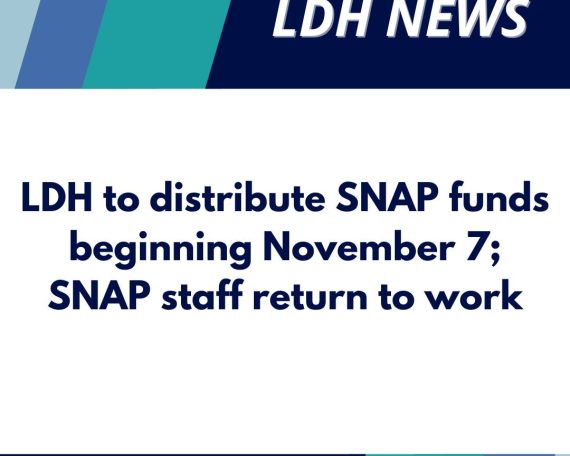 LDH NEWS

LDH to distribute SNAP funds beginning November 7; SNAP staff return to work